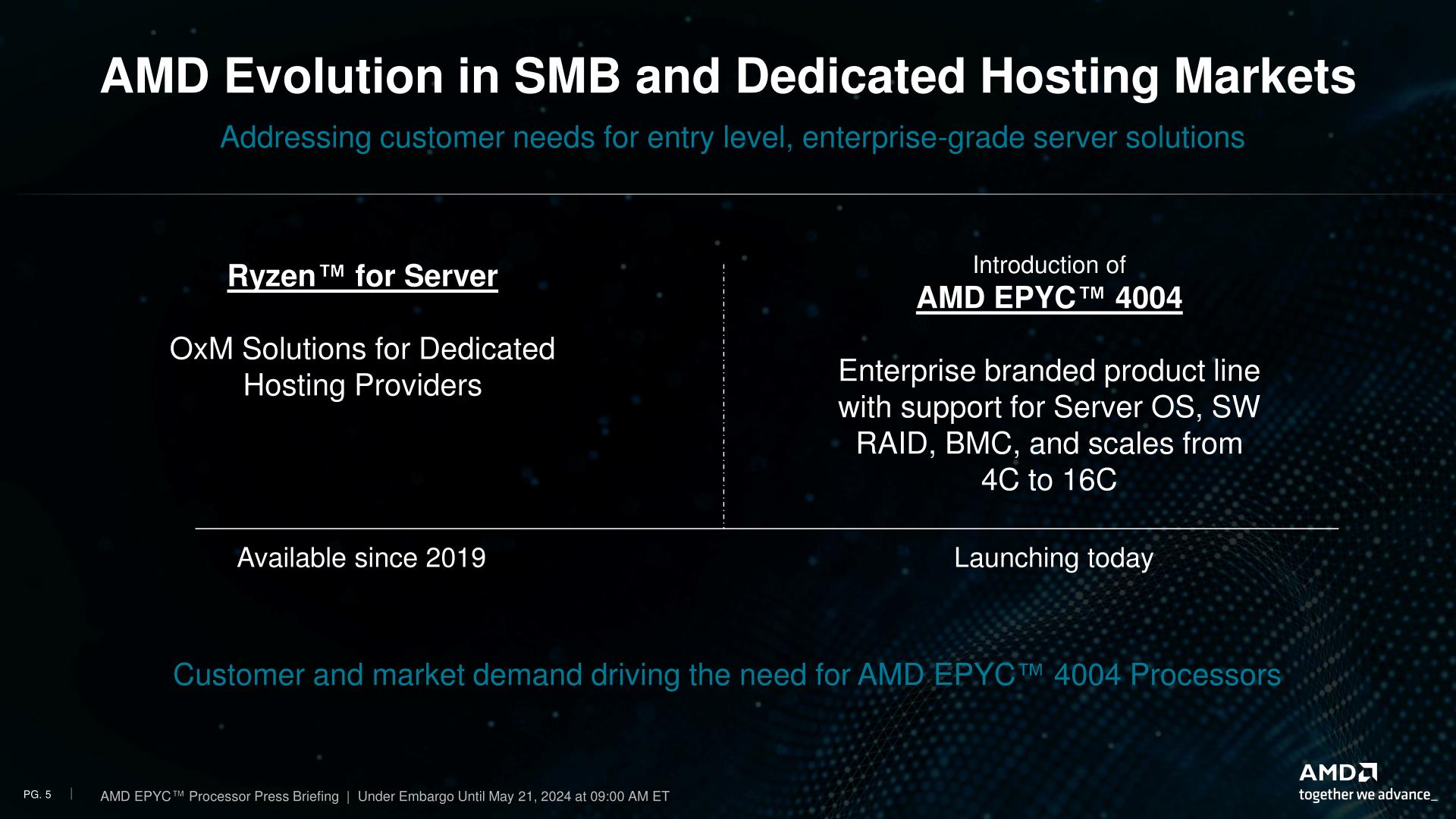 AMD Evolution in SMB and Dedicated Hosting Markets

Addressing customer needs for entry level, enterprise-grade server solutions

Ryzen™ for Server

OxM Solutions for Dedicated Hosting Providers

Available since 2019

Introduction of
AMD EPYC™ 4004

Enterprise branded product line with support for Server OS, SW RAID, BMC, and scales from 4C to 16C

Launching today

Customer and market demand driving the need for AMD EPYC™ 4004 Processors

PG. 5 | AMD EPYC™ Processor Press Briefing | Under Embargo Until May 21, 2024 at 09:00 AM ET

AMD
together we advance_